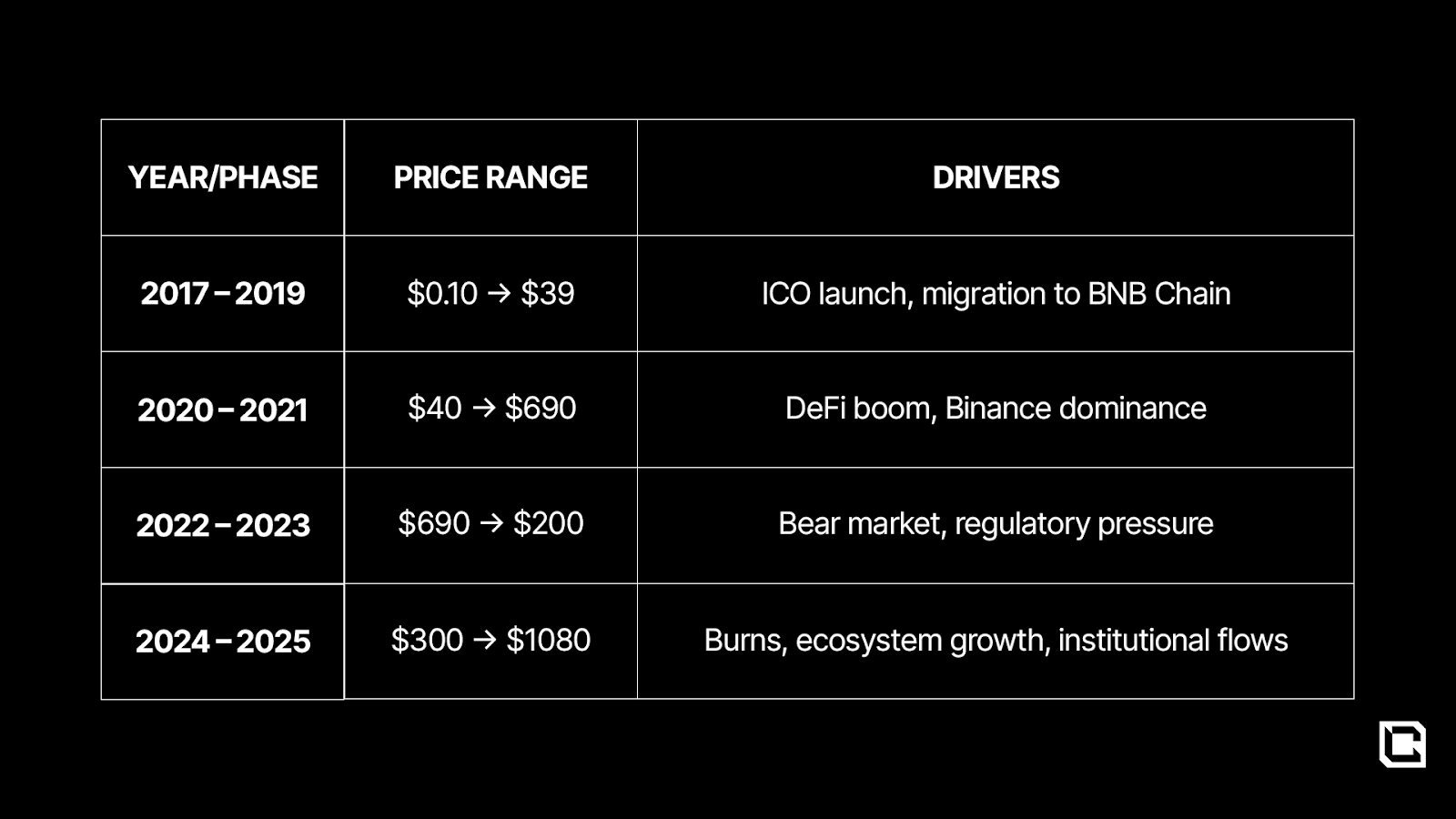 | YEAR/PHASE | PRICE RANGE | DRIVERS |
|---|---|---|
| 2017 – 2019 | \$0.10 → \$39 | ICO launch, migration to BNB Chain |
| 2020 – 2021 | \$40 → \$690 | DeFi boom, Binance dominance |
| 2022 – 2023 | \$690 → \$200 | Bear market, regulatory pressure |
| 2024 – 2025 | \$300 → \$1080 | Burns, ecosystem growth, institutional flows |